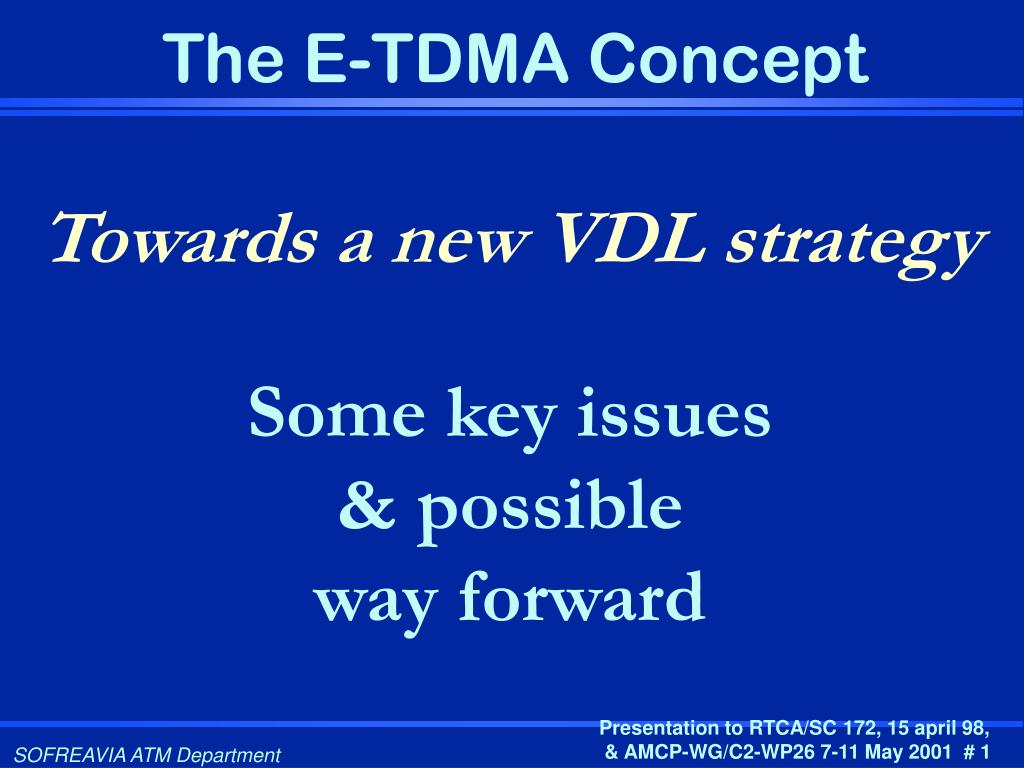 The E-TDMA Concept

Towards a new VDL strategy

Some key issues
& possible
way forward

SOFREAVIA ATM Department

Presentation to RTCA/SC 172, 15 april 98,
& AMCP-WG/C2-WP26 7-11 May 2001 # 1